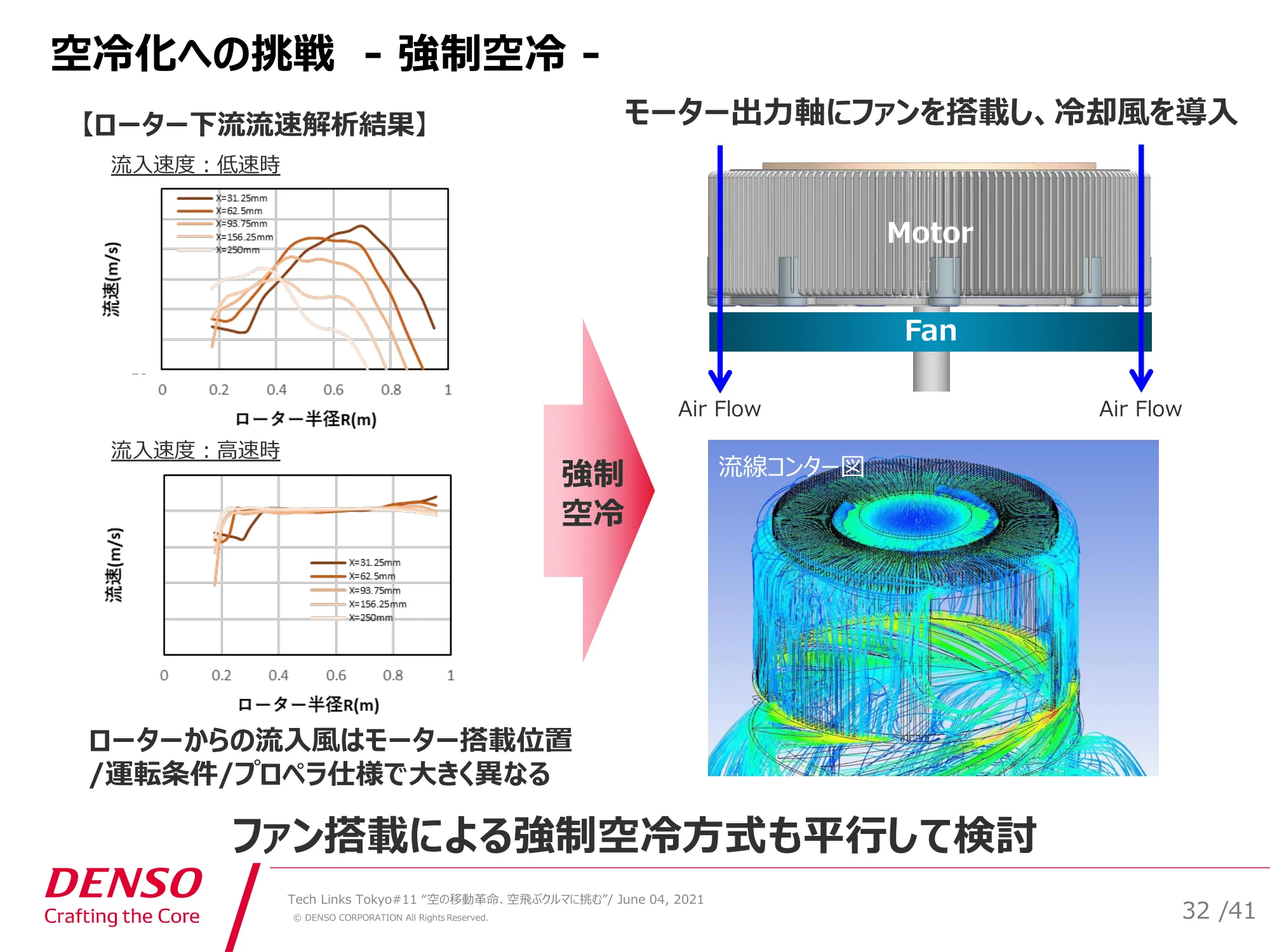 空冷化への挑戦 - 強制空冷 -

【ローター下流流速解析結果】

流入速度：低速時

X=31.25mm
X=62.5mm
X=93.75mm
X=156.25mm
X=250mm

流速(m/s)

0 0.2 0.4 0.6 0.8 1

ローター半径R(m)

流入速度：高速時

X=31.25mm
X=62.5mm
X=93.75mm
X=156.25mm
X=250mm

流速(m/s)

0 0.2 0.4 0.6 0.8 1

ローター半径R(m)

ローターからの流入風はモーター搭載位置/運転条件/プロペラ仕様で大きく異なる

強制空冷

モーター出力軸にファンを搭載し、冷却風を導入

Motor

Fan

Air Flow

Air Flow

流線コンター図

ファン搭載による強制空冷方式も平行して検討

DENSO
Crafting the Core

Tech Links Tokyo#11 “空の移動革命、空飛ぶクルマに挑む”/ June 04, 2021
© DENSO CORPORATION All Rights Reserved.

32 /41